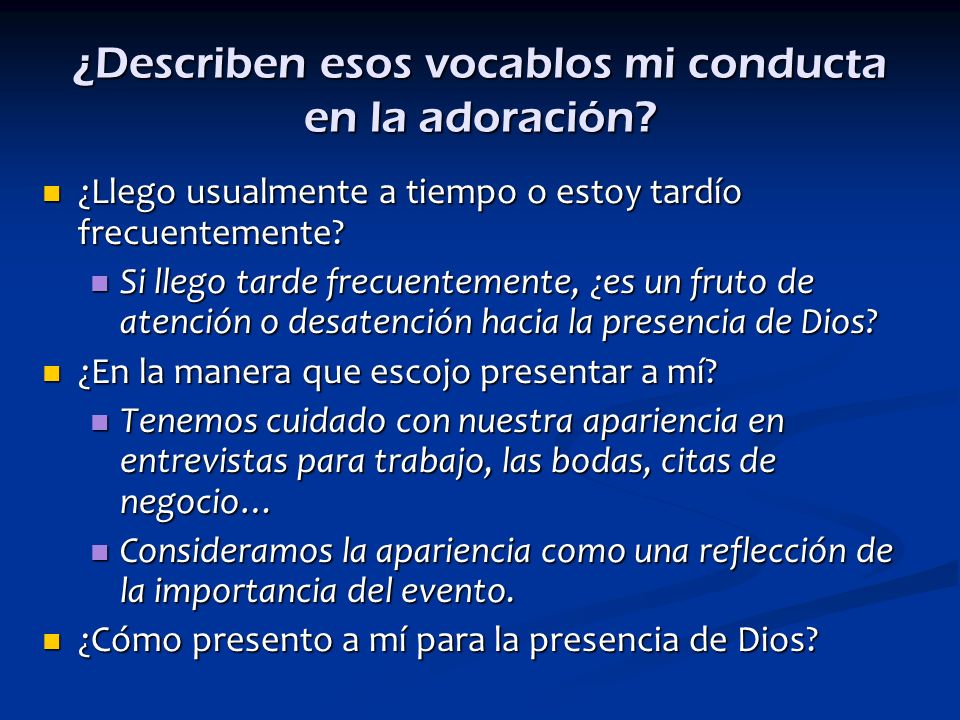 ¿Describen esos vocablos mi conducta en la adoración?

¿Llego usualmente a tiempo o estoy tardío frecuentemente?

Si llego tarde frecuentemente, ¿es un fruto de atención o desatención hacia la presencia de Dios?

¿En la manera que escojo presentar a mí?

Tenemos cuidado con nuestra apariencia en entrevistas para trabajo, las bodas, citas de negocio…

Consideramos la apariencia como una reflección de la importancia del evento.

¿Cómo presento a mí para la presencia de Dios?